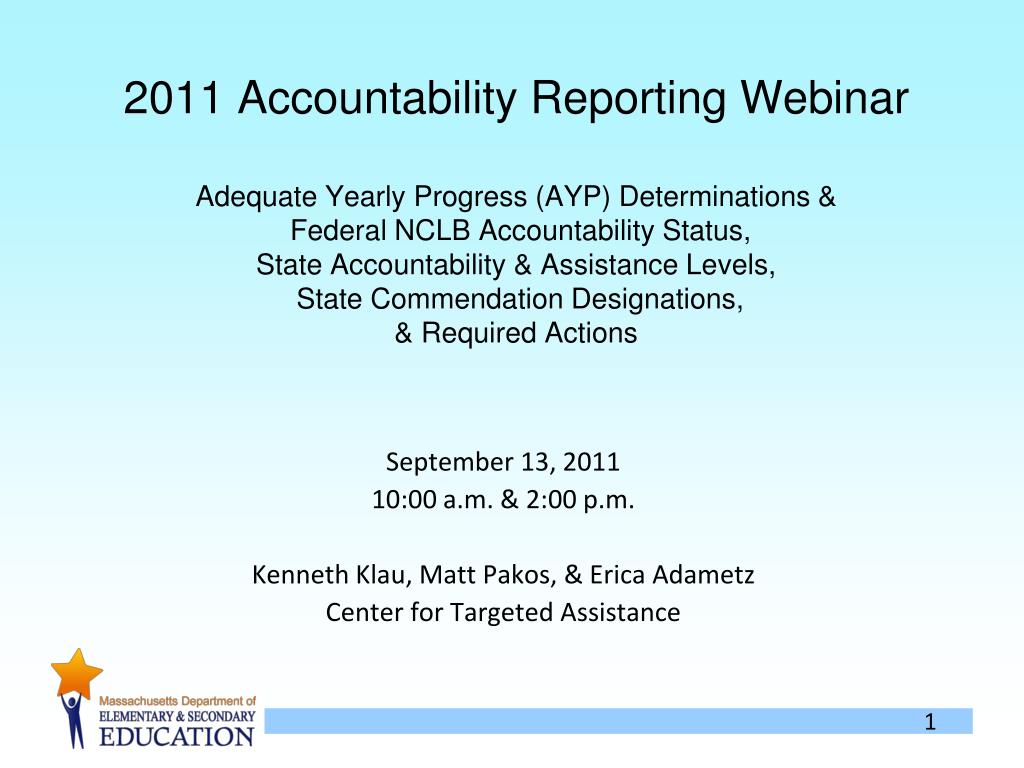 2011 Accountability Reporting Webinar

Adequate Yearly Progress (AYP) Determinations &
Federal NCLB Accountability Status,
State Accountability & Assistance Levels,
State Commendation Designations,
& Required Actions

September 13, 2011
10:00 a.m. & 2:00 p.m.

Kenneth Klau, Matt Pakos, & Erica Adametz
Center for Targeted Assistance

Massachusetts Department of
ELEMENTARY & SECONDARY
EDUCATION

1